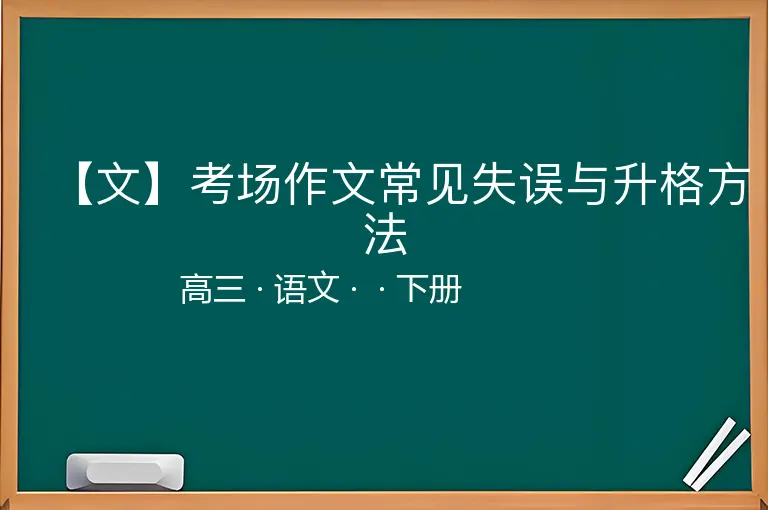 【文】考场作文常见失误与升格方法

高三 · 语文 · · 下册